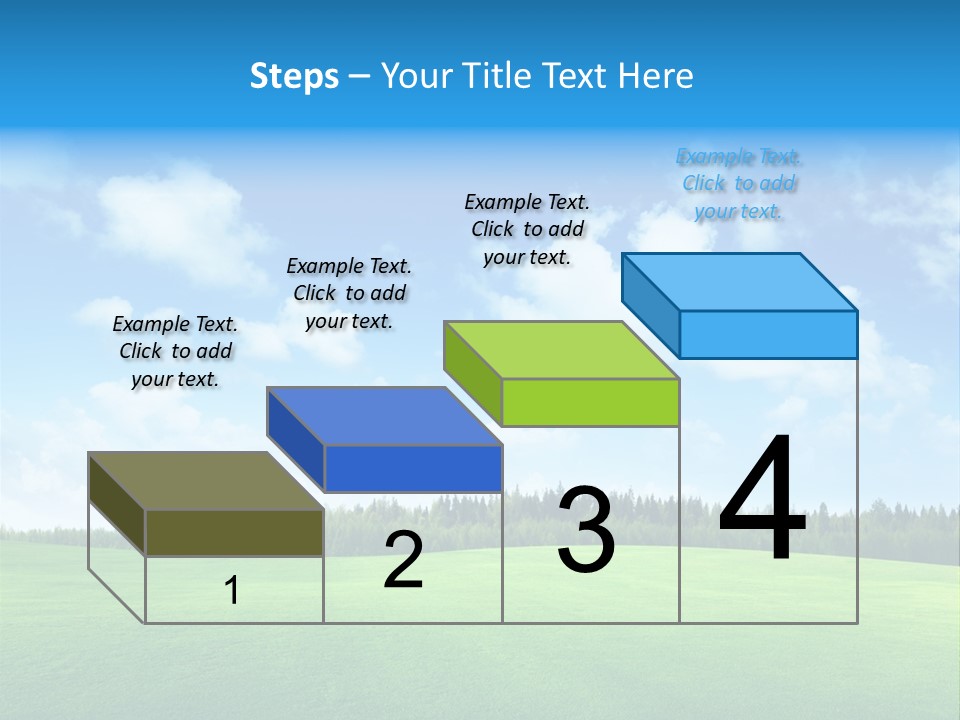 Steps – Your Title Text Here

Example Text. Click to add your text.

Example Text. Click to add your text.

Example Text. Click to add your text.

Example Text. Click to add your text.

1

2

3

4